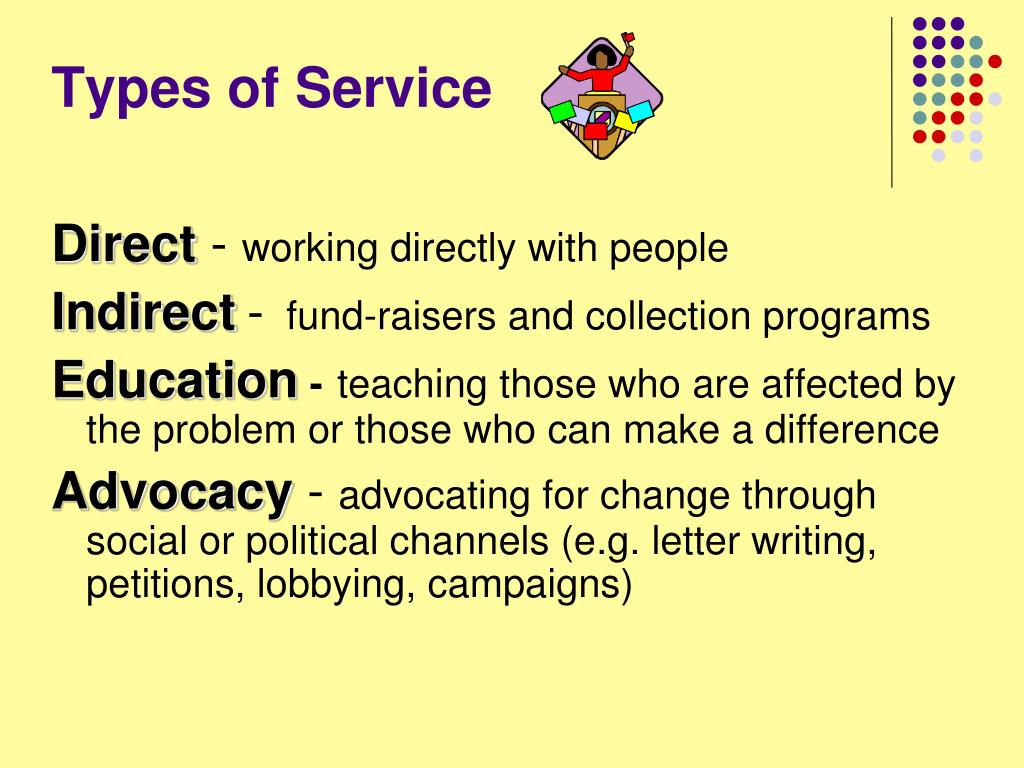 Types of Service

Direct - working directly with people

Indirect - fund-raisers and collection programs

Education - teaching those who are affected by the problem or those who can make a difference

Advocacy - advocating for change through social or political channels (e.g. letter writing, petitions, lobbying, campaigns)